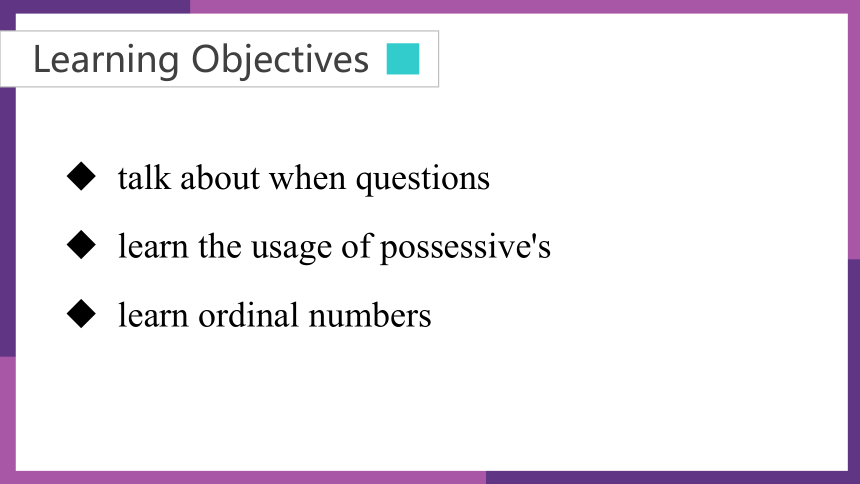 Learning Objectives

◆ talk about when questions

◆ learn the usage of possessive's

◆ learn ordinal numbers